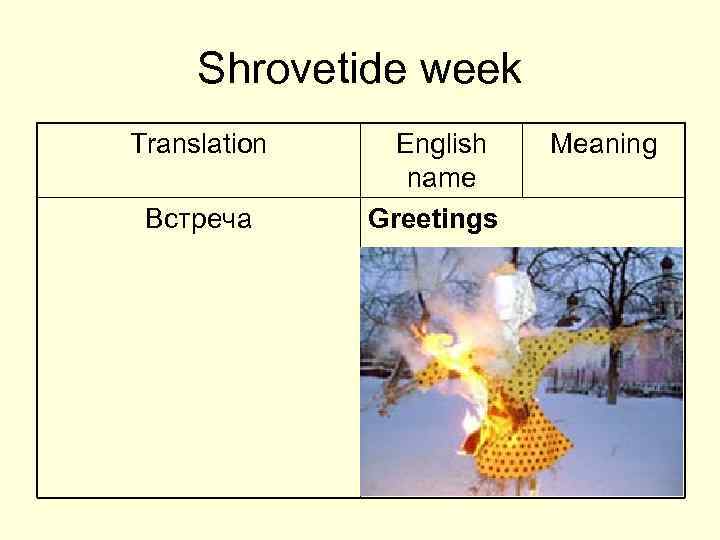 Shrovetide week

| Translation | English name | Meaning |
|---|---|---|
| Встреча | **Greetings** | |